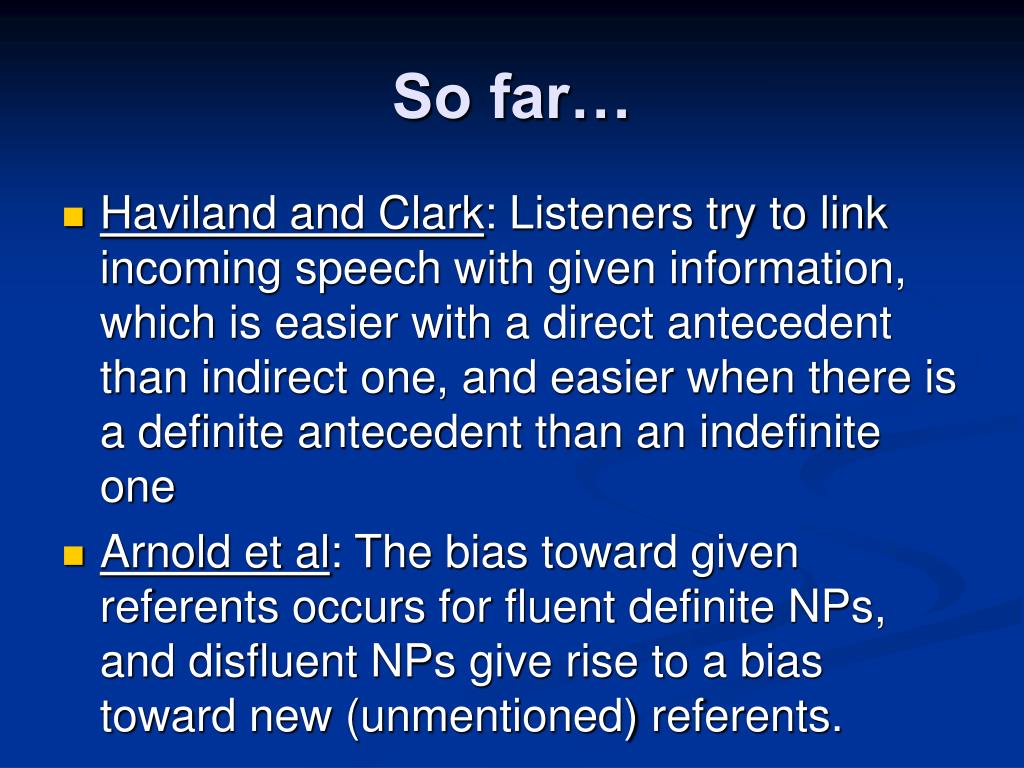 So far…

Haviland and Clark: Listeners try to link incoming speech with given information, which is easier with a direct antecedent than indirect one, and easier when there is a definite antecedent than an indefinite one

Arnold et al: The bias toward given referents occurs for fluent definite NPs, and disfluent NPs give rise to a bias toward new (unmentioned) referents.